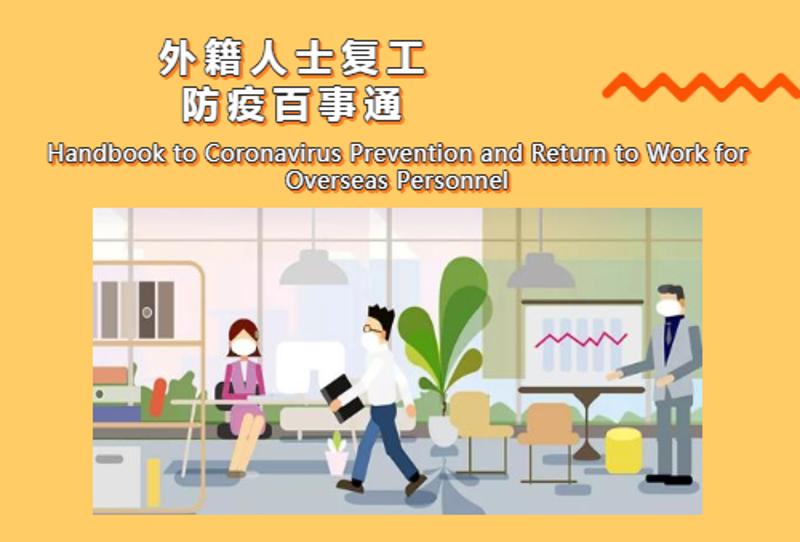 外籍人士复工
防疫百事通

Handbook to Coronavirus Prevention and Return to Work for Overseas Personnel